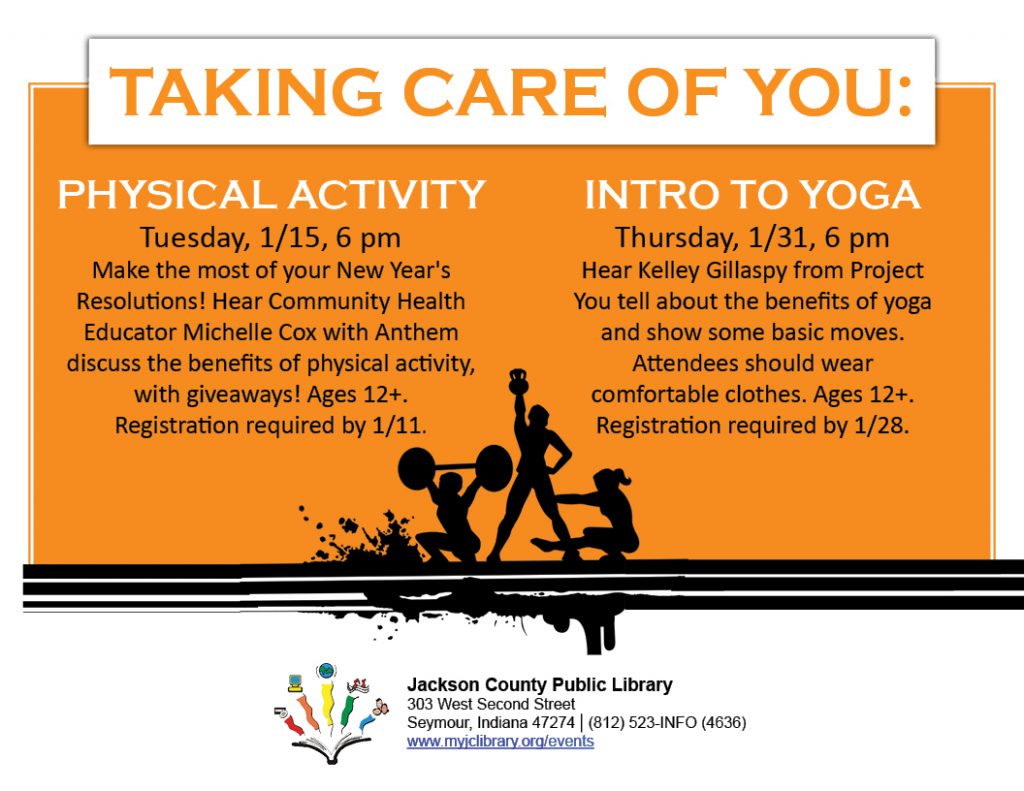 TAKING CARE OF YOU:

PHYSICAL ACTIVITY

Tuesday, 1/15, 6 pm

Make the most of your New Year's Resolutions! Hear Community Health Educator Michelle Cox with Anthem discuss the benefits of physical activity, with giveaways! Ages 12+. Registration required by 1/11.

INTRO TO YOGA

Thursday, 1/31, 6 pm

Hear Kelley Gillaspy from Project You tell about the benefits of yoga and show some basic moves. Attendees should wear comfortable clothes. Ages 12+. Registration required by 1/28.

Jackson County Public Library
303 West Second Street
Seymour, Indiana 47274 | (812) 523-INFO (4636)
www.myjclibrary.org/events